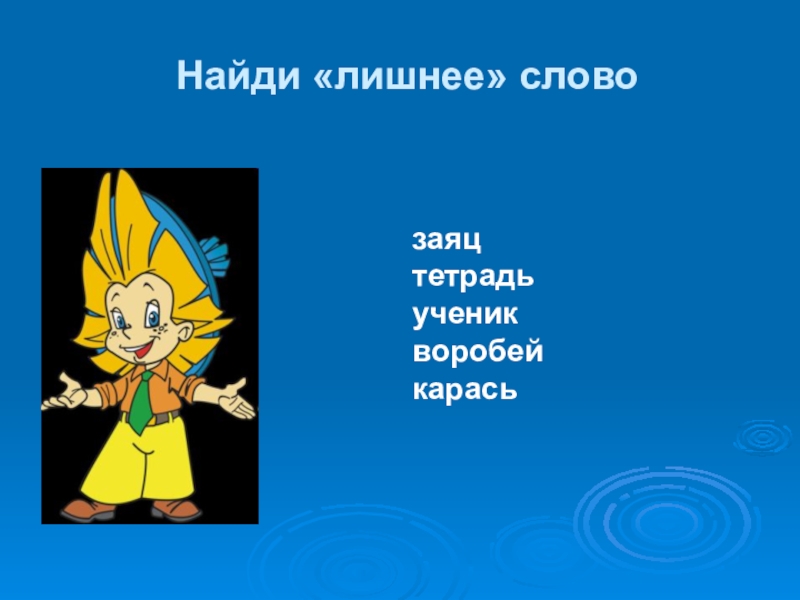 Найди «лишнее» слово

заяц
тетрадь
ученик
воробей
карась